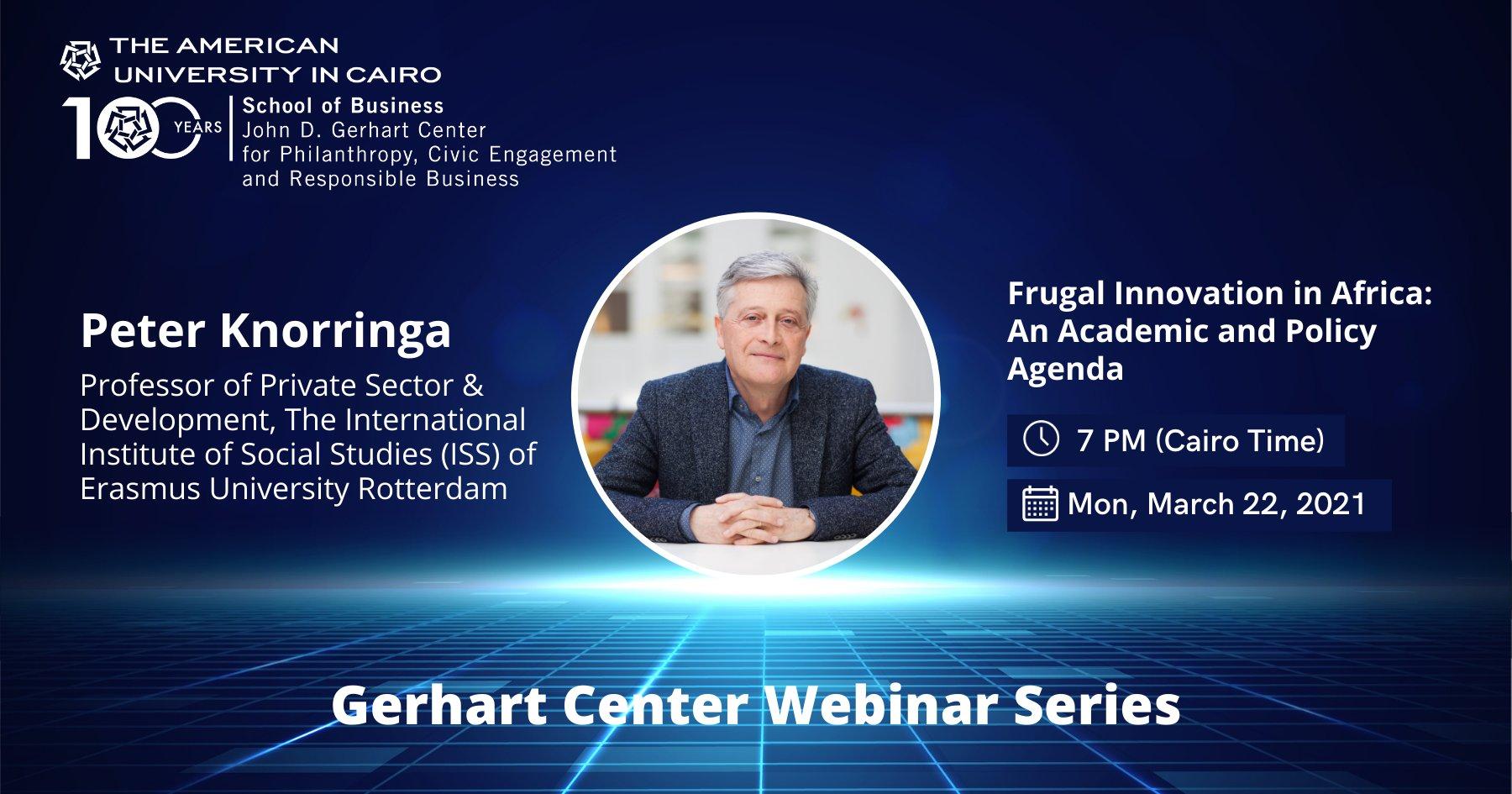 THE AMERICAN UNIVERSITY IN CAIRO

100 YEARS

School of Business
John D. Gerhart Center for Philanthropy, Civic Engagement and Responsible Business

Peter Knorringa

Professor of Private Sector & Development, The International Institute of Social Studies (ISS) of Erasmus University Rotterdam

Frugal Innovation in Africa: An Academic and Policy Agenda

7 PM (Cairo Time)

Mon, March 22, 2021

Gerhart Center Webinar Series